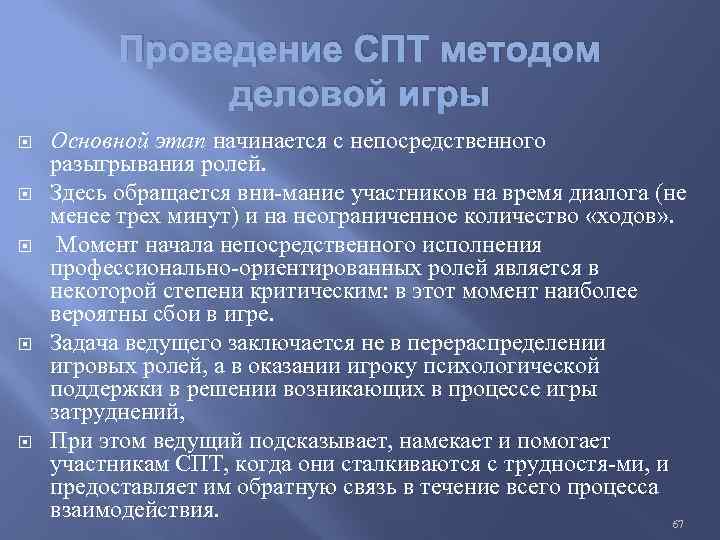 Проведение СПТ методом деловой игры

Основной этап начинается с непосредственного разыгрывания ролей.

Здесь обращается вни-мание участников на время диалога (не менее трех минут) и на неограниченное количество «ходов».

Момент начала непосредственного исполнения профессионально-ориентированных ролей является в некоторой степени критическим: в этот момент наиболее вероятны сбои в игре.

Задача ведущего заключается не в перераспределении игровых ролей, а в оказании игроку психологической поддержки в решении возникающих в процессе игры затруднений,

При этом ведущий подсказывает, намекает и помогает участникам СПТ, когда они сталкиваются с трудностя-ми, и предоставляет им обратную связь в течение всего процесса взаимодействия.

67